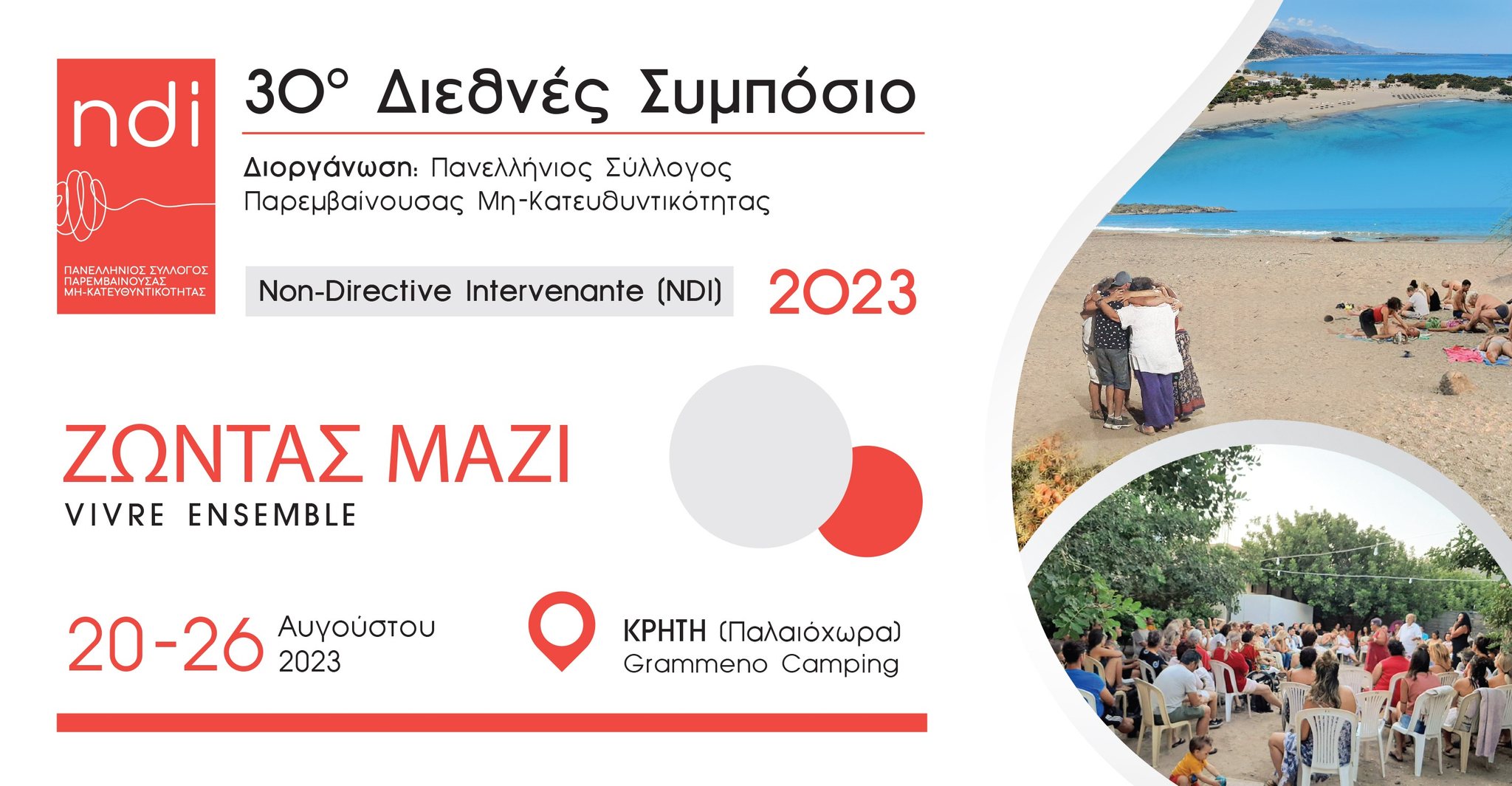 ndi

ΠΑΝΕΛΛΗΝΙΟΣ ΣΥΛΛΟΓΟΣ ΠΑΡΕΜΒΑΙΝΟΥΣΑΣ ΜΗ-ΚΑΤΕΥΘΥΝΤΙΚΟΤΗΤΑΣ

30° Διεθνές Συμπόσιο

Διοργάνωση: Πανελλήνιος Σύλλογος Παρεμβαίνουσας Μη-Κατευθυντικότητας

Non-Directive Intervenante (NDI)

2023

ΖΩΝΤΑΣ ΜΑΖΙ
VIVRE ENSEMBLE

20-26 Αυγούστου 2023

ΚΡΗΤΗ (Παλαιόχωρα)
Grammeno Camping